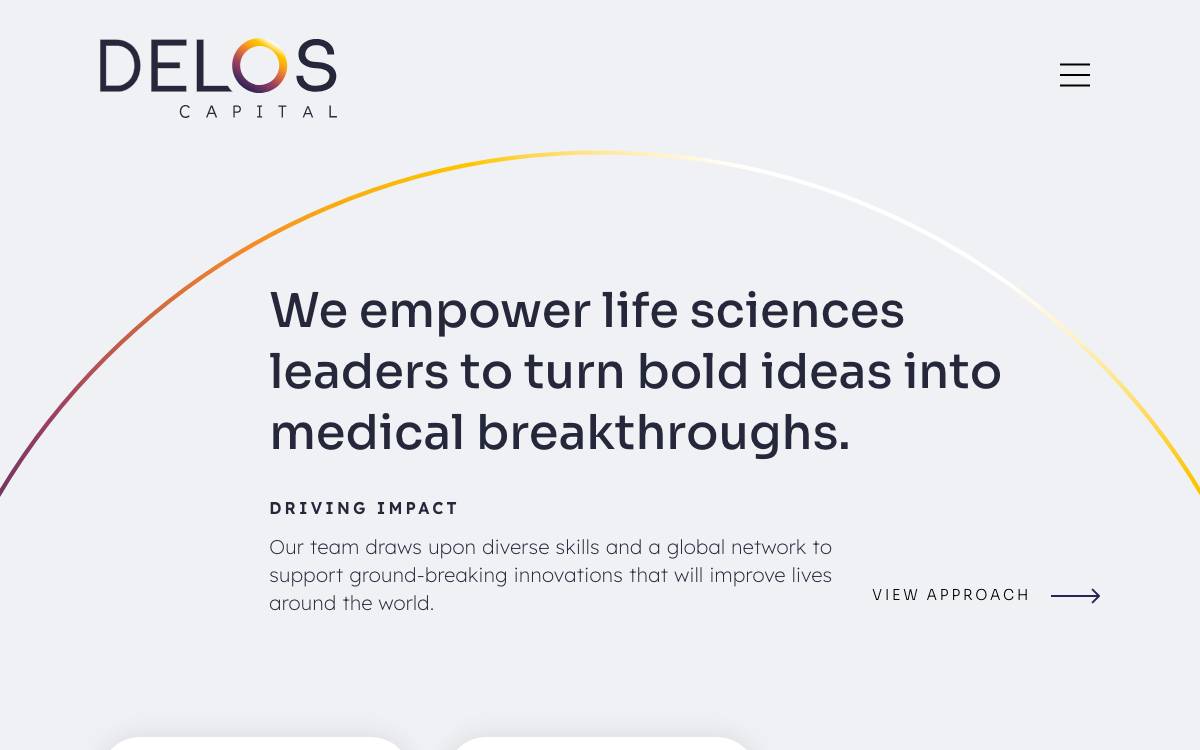 DELOS
CAPITAL

We empower life sciences leaders to turn bold ideas into medical breakthroughs.

DRIVING IMPACT

Our team draws upon diverse skills and a global network to support ground-breaking innovations that will improve lives around the world.

VIEW APPROACH